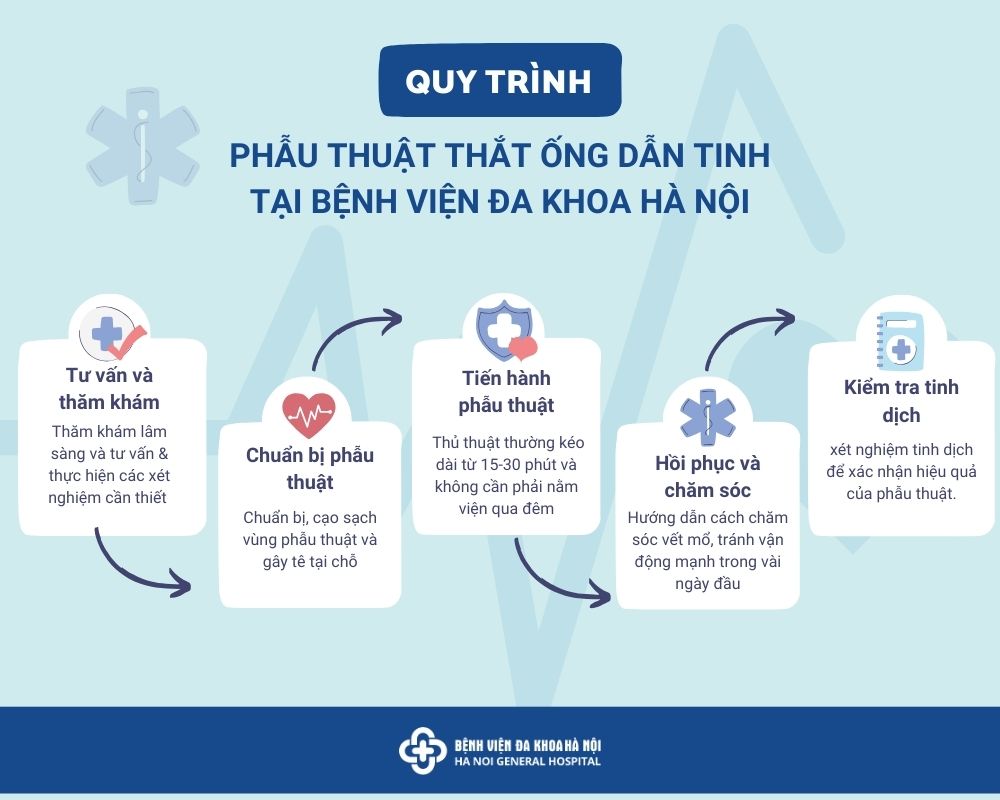 QUY TRÌNH

PHẪU THUẬT THẮT ỐNG DẪN TINH TẠI BỆNH VIỆN ĐA KHOA HÀ NỘI

Tư vấn và thăm khám

Thăm khám lâm sàng và tư vấn & thực hiện các xét nghiệm cần thiết

Chuẩn bị phẫu thuật

Chuẩn bị, cạo sạch vùng phẫu thuật và gây tê tại chỗ

Tiến hành phẫu thuật

Thủ thuật thường kéo dài từ 15-30 phút và không cần phải nằm viện qua đêm

Hồi phục và chăm sóc

Hướng dẫn cách chăm sóc vết mổ, tránh vận động mạnh trong vài ngày đầu

Kiểm tra tinh dịch

xét nghiệm tinh dịch để xác nhận hiệu quả của phẫu thuật.

BỆNH VIỆN ĐA KHOA HÀ NỘI
HA NOI GENERAL HOSPITAL